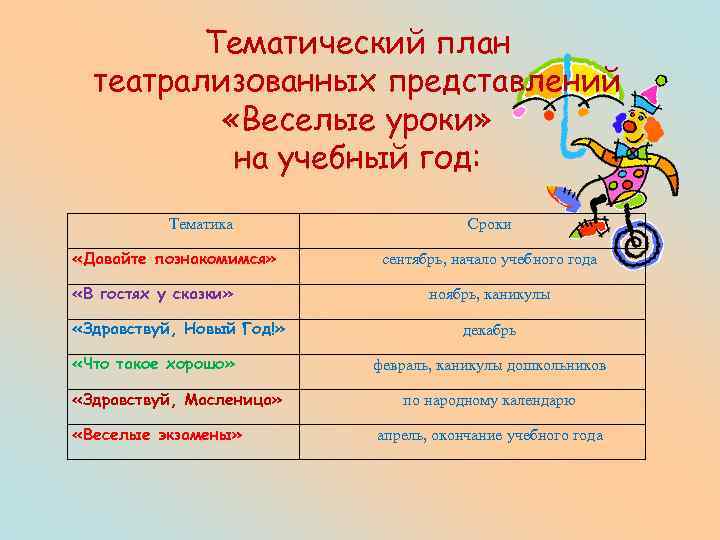 Тематический план театрализованных представлений «Веселые уроки» на учебный год:

| Тематика | Сроки |
|---|---|
| «Давайте познакомимся» | сентябрь, начало учебного года |
| «В гостях у сказки» | ноябрь, каникулы |
| «Здравствуй, Новый Год!» | декабрь |
| «Что такое хорошо» | февраль, каникулы дошкольников |
| «Здравствуй, Масленица» | по народному календарю |
| «Веселые экзамены» | апрель, окончание учебного года |